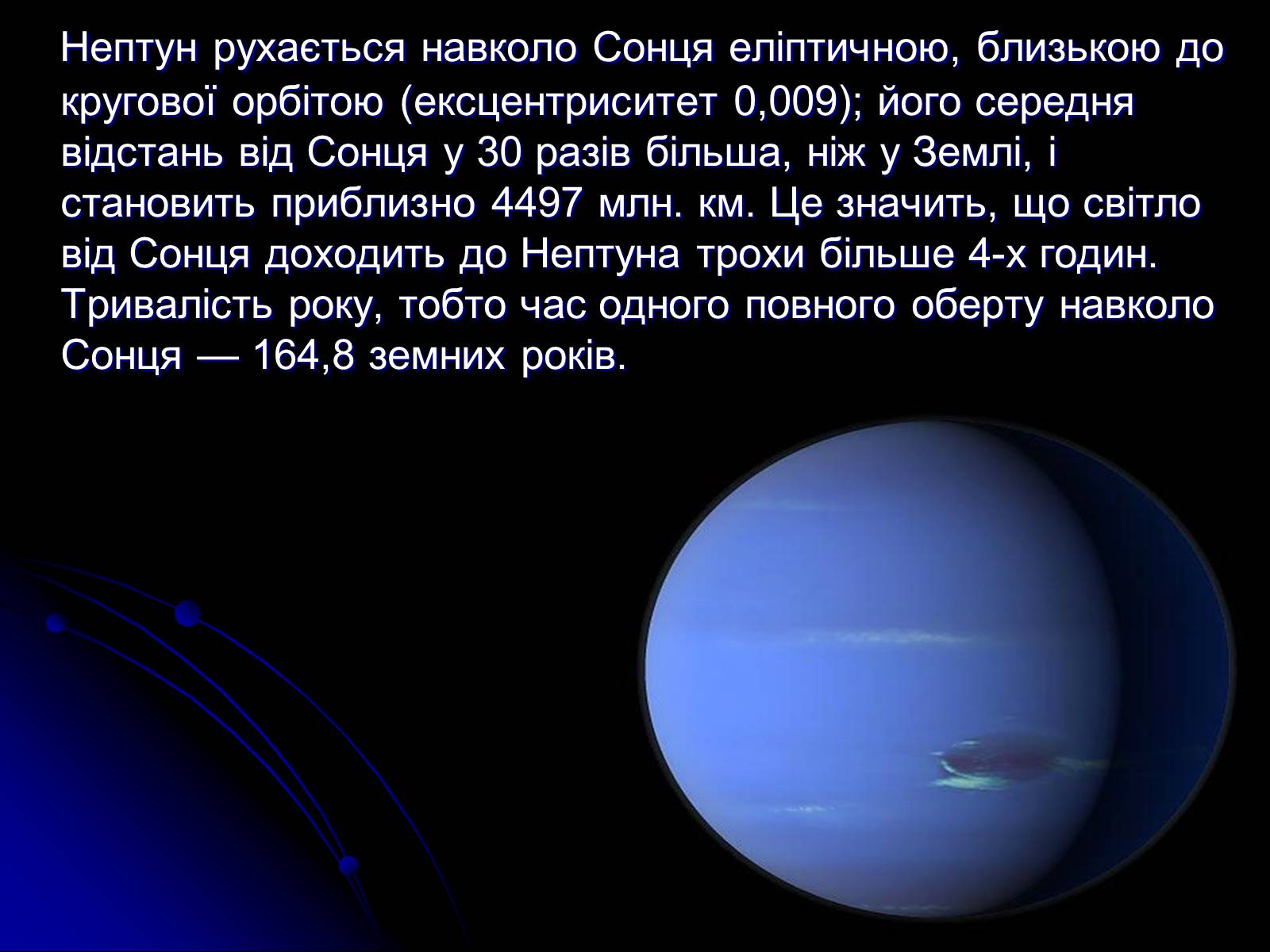 Нептун рухається навколо Сонця еліптичною, близькою до кругової орбітою (ексцентриситет 0,009); його середня відстань від Сонця у 30 разів більша, ніж у Землі, і становить приблизно 4497 млн. км. Це значить, що світло від Сонця доходить до Нептуна трохи більше 4-х годин. Тривалість року, тобто час одного повного оберту навколо Сонця — 164,8 земних років.